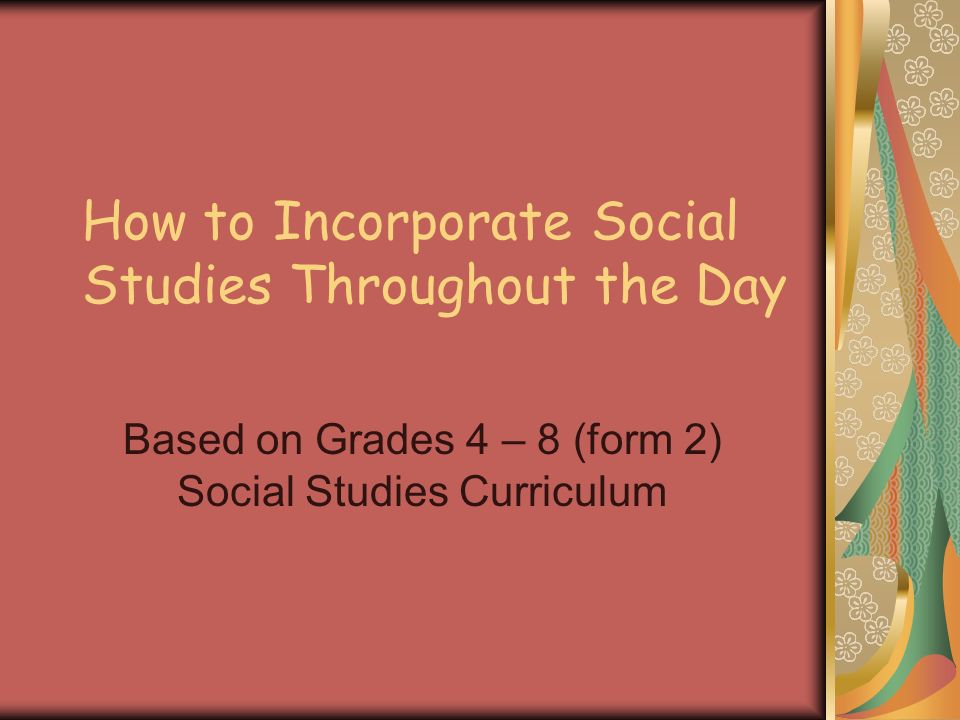 How to Incorporate Social Studies Throughout the Day

Based on Grades 4 – 8 (form 2) Social Studies Curriculum